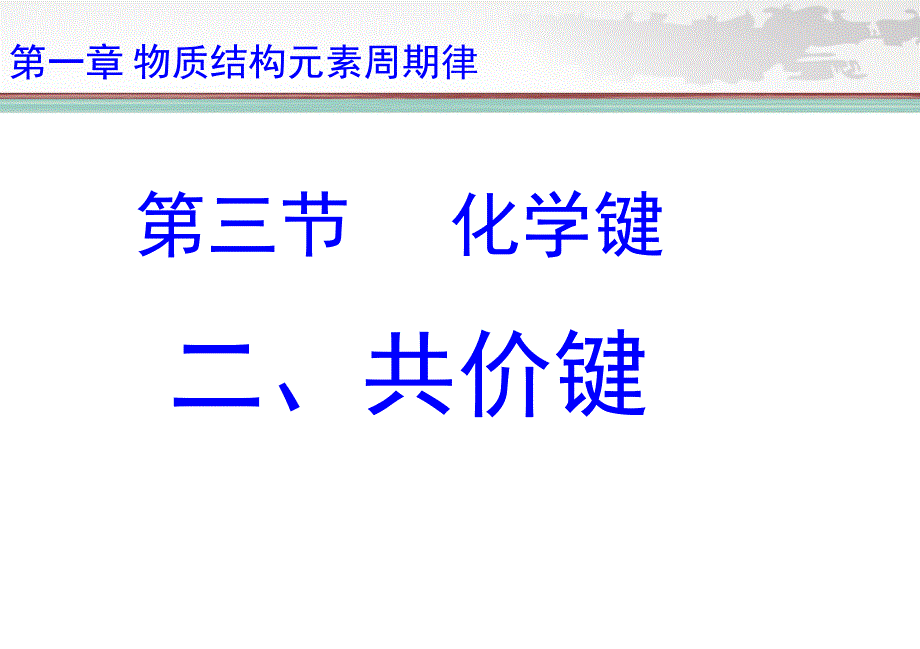 第一章 物质结构元素周期律

第三节　化学键

二、共价键